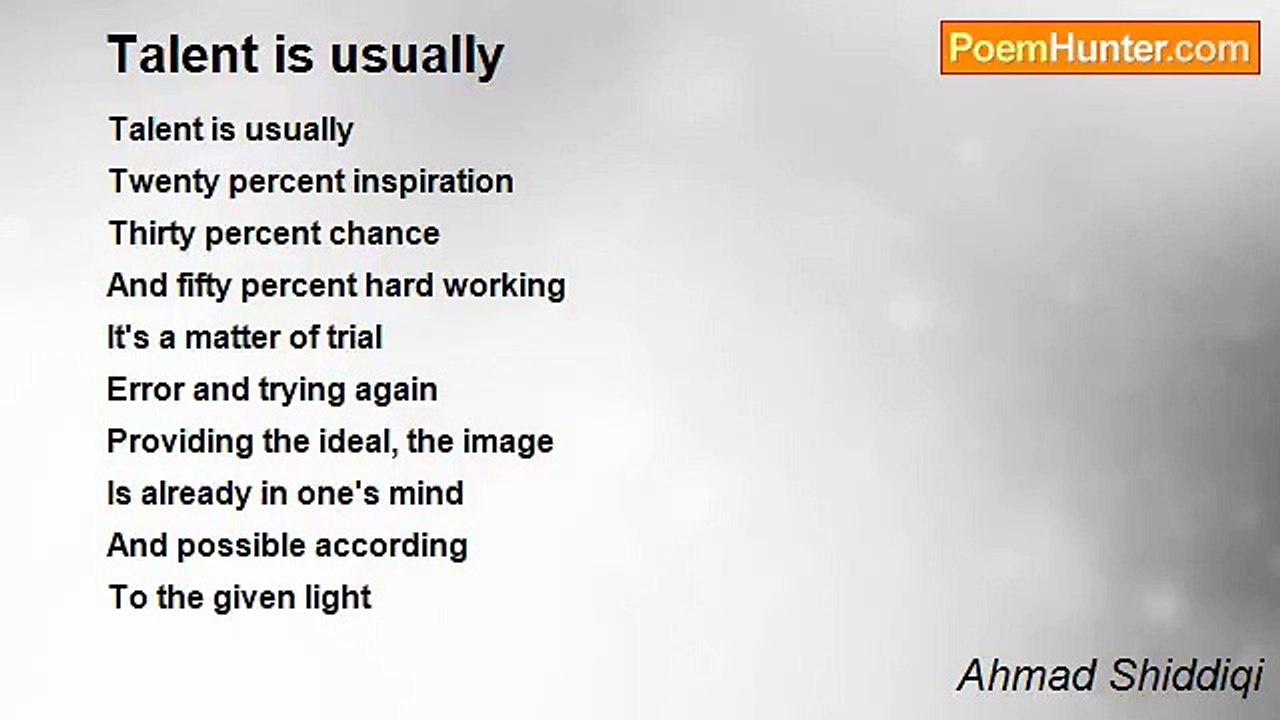 Talent is usually

PoemHunter.com

Talent is usually
Twenty percent inspiration
Thirty percent chance
And fifty percent hard working
It's a matter of trial
Error and trying again
Providing the ideal, the image
Is already in one's mind
And possible according
To the given light

Ahmad Shiddiqi